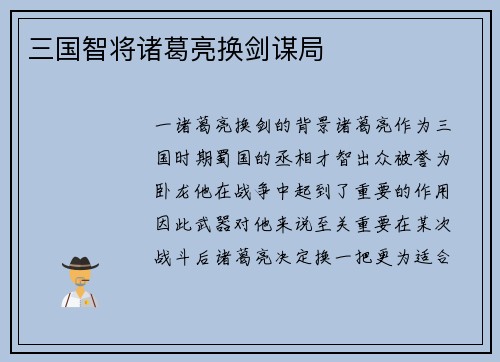 三国智将诸葛亮换剑谋局

一诸葛亮换剑的背景诸葛亮作为三国时期蜀国的丞相才智出众被誉为卧龙他在战争中起到了重要的作用因此武器对他来说至关重要在某次战斗后诸葛亮决定换一把更为适合